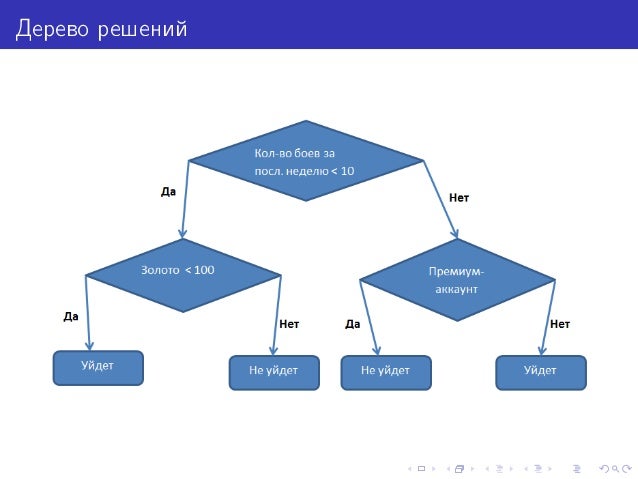 Дерево решений

Кол-во боев за посл. неделю < 10

Да

Нет

Золото < 100

Премиум-аккаунт

Да

Нет

Да

Нет

Уйдет

Не уйдет

Не уйдет

Уйдет